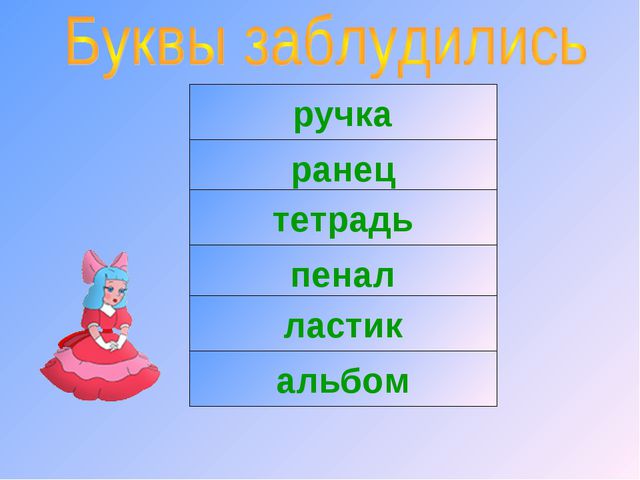 Буквы заблудились

| ручка |
|---|
| ранец |
| тетрадь |
| пенал |
| ластик |
| альбом |